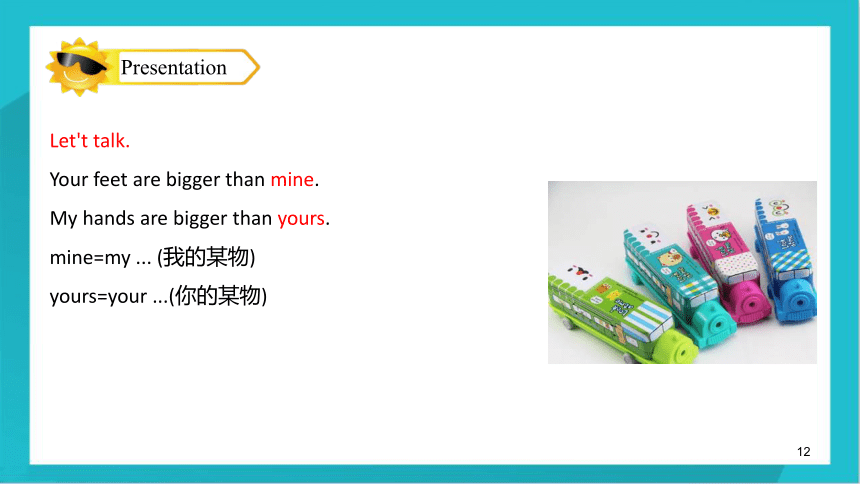 Presentation

Let't talk.

Your feet are bigger than mine.

My hands are bigger than yours.

mine=my ... (我的某物)

yours=your ...(你的某物)

12